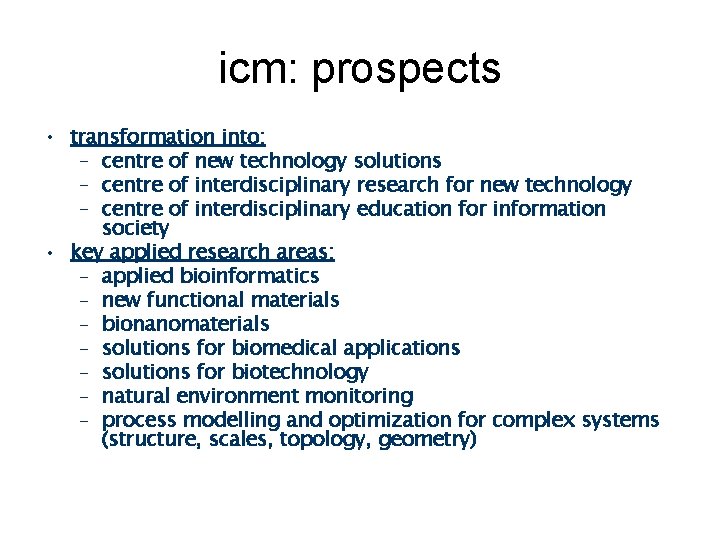 icm: prospects

• transformation into:
– centre of new technology solutions
– centre of interdisciplinary research for new technology
– centre of interdisciplinary education for information society
• key applied research areas:
– applied bioinformatics
– new functional materials
– bionanomaterials
– solutions for biomedical applications
– solutions for biotechnology
– natural environment monitoring
– process modelling and optimization for complex systems (structure, scales, topology, geometry)